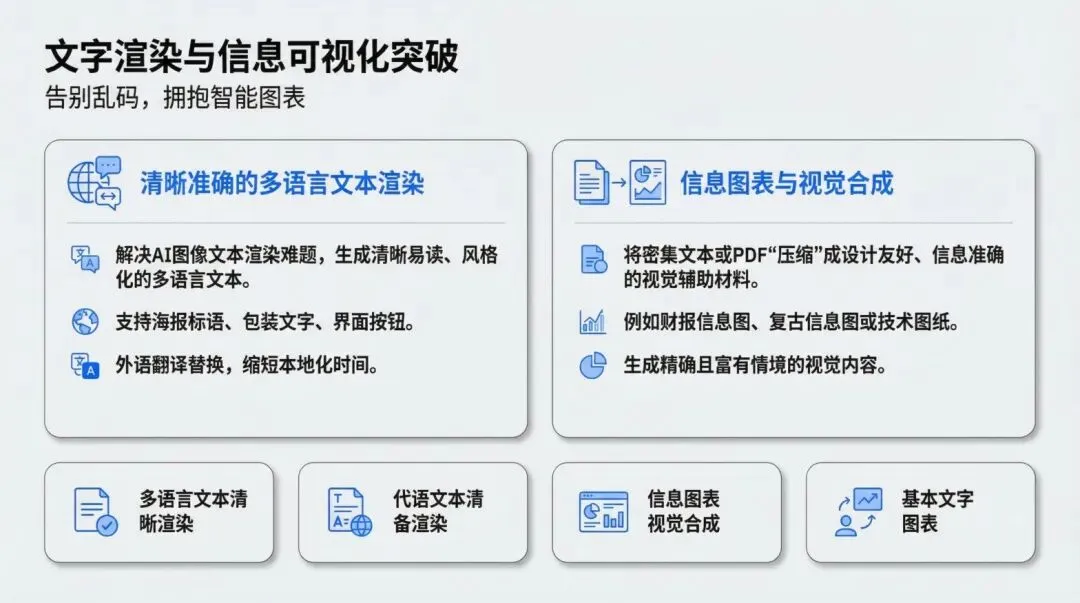 文字渲染与信息可视化突破
告别乱码，拥抱智能图表

清晰准确的多语言文本渲染

解决AI图像文本渲染难题，生成清晰易读、风格化的多语言文本。

支持海报标语、包装文字、界面按钮。

外语翻译替换，缩短本地化时间。

信息图表与视觉合成

将密集文本或PDF“压缩”成设计友好、信息准确的视觉辅助材料。

例如财报信息图、复古信息图或技术图纸。

生成精确且富有情境的视觉内容。

多语言文本清晰渲染

代语文本清备渲染

信息图表视觉合成

基本文字图表